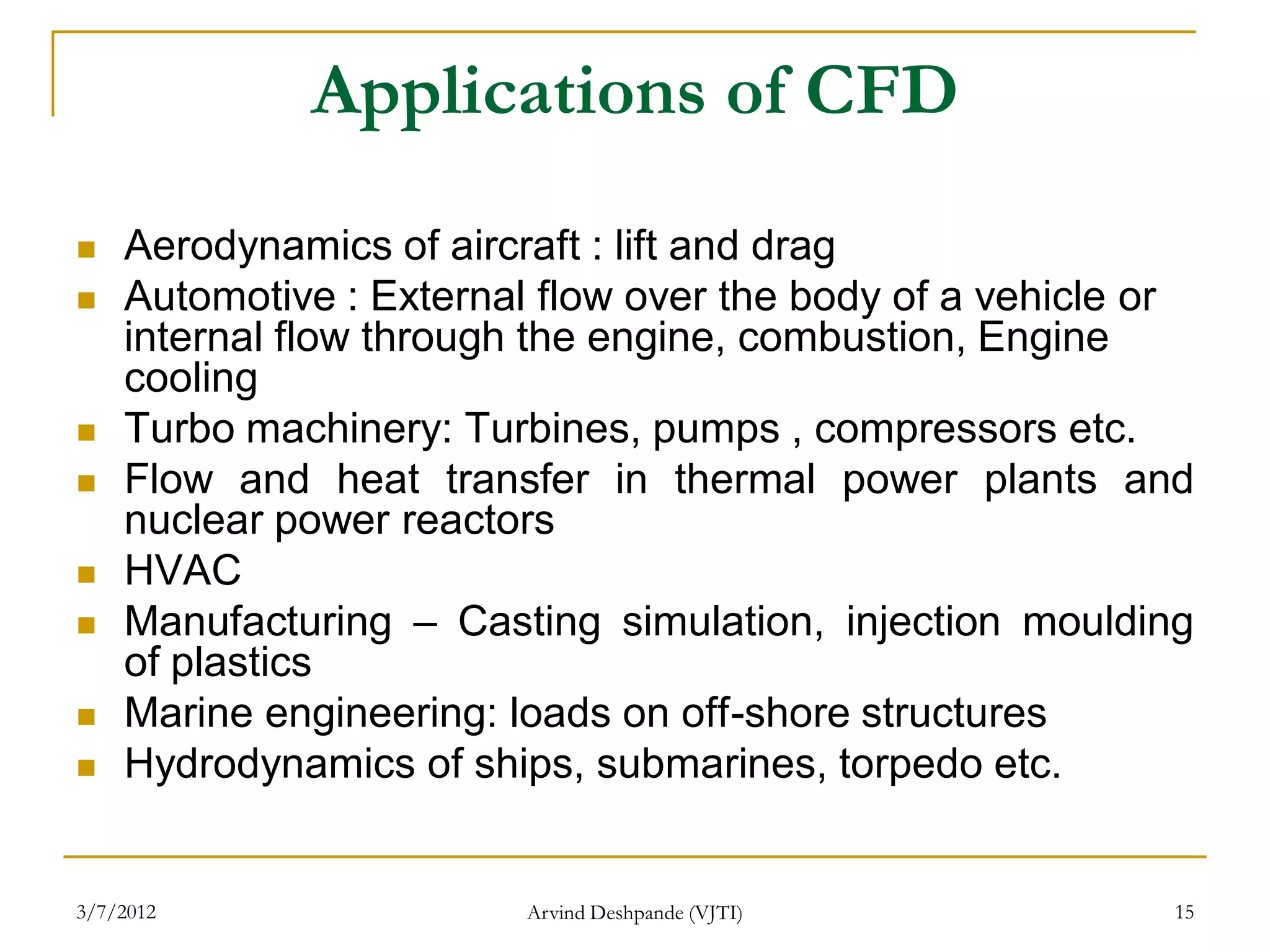 Applications of CFD

- Aerodynamics of aircraft : lift and drag
- Automotive : External flow over the body of a vehicle or internal flow through the engine, combustion, Engine cooling
- Turbo machinery: Turbines, pumps , compressors etc.
- Flow and heat transfer in thermal power plants and nuclear power reactors
- HVAC
- Manufacturing – Casting simulation, injection moulding of plastics
- Marine engineering: loads on off-shore structures
- Hydrodynamics of ships, submarines, torpedo etc.

3/7/2012

Arvind Deshpande (VJTI)

15